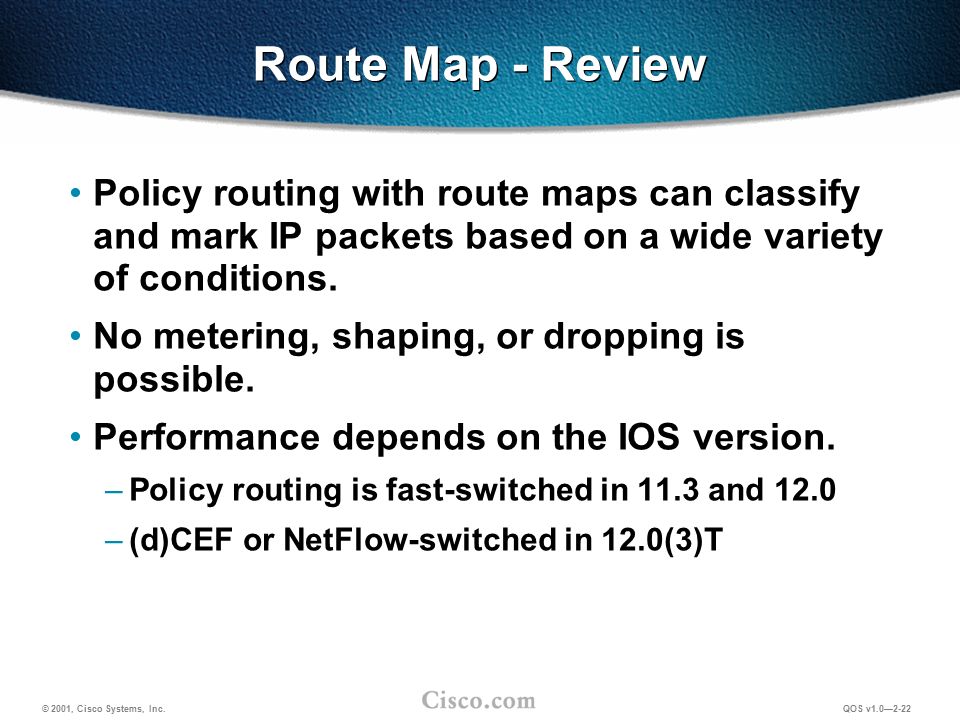 Route Map - Review

• Policy routing with route maps can classify and mark IP packets based on a wide variety of conditions.

• No metering, shaping, or dropping is possible.

• Performance depends on the IOS version.

– Policy routing is fast-switched in 11.3 and 12.0

– (d)CEF or NetFlow-switched in 12.0(3)T

© 2001, Cisco Systems, Inc.

Cisco.com

QOS v1.0—2-22